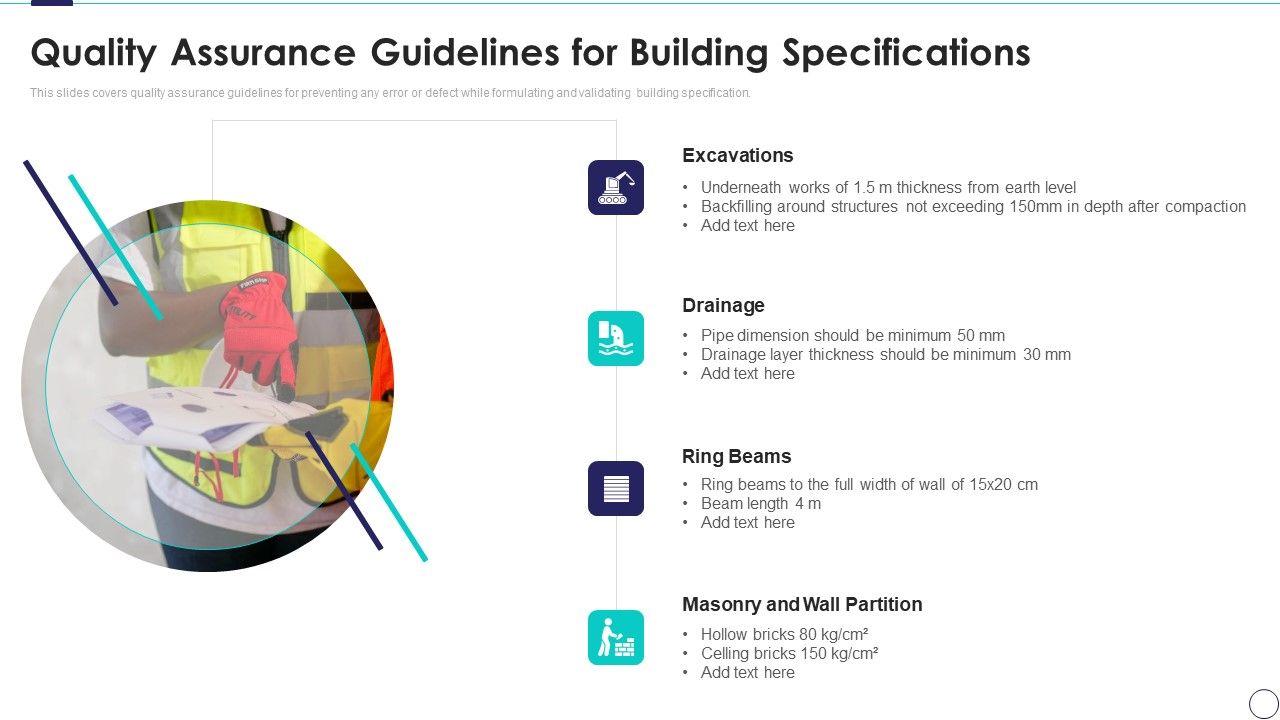 Quality Assurance Guidelines for Building Specifications

This slides covers quality assurance guidelines for preventing any error or defect while formulating and validating building specification.

Excavations

• Underneath works of 1.5 m thickness from earth level
• Backfilling around structures not exceeding 150mm in depth after compaction
• Add text here

Drainage

• Pipe dimension should be minimum 50 mm
• Drainage layer thickness should be minimum 30 mm
• Add text here

Ring Beams

• Ring beams to the full width of wall of 15x20 cm
• Beam length 4 m
• Add text here

Masonry and Wall Partition

• Hollow bricks 80 kg/cm²
• Celling bricks 150 kg/cm²
• Add text here